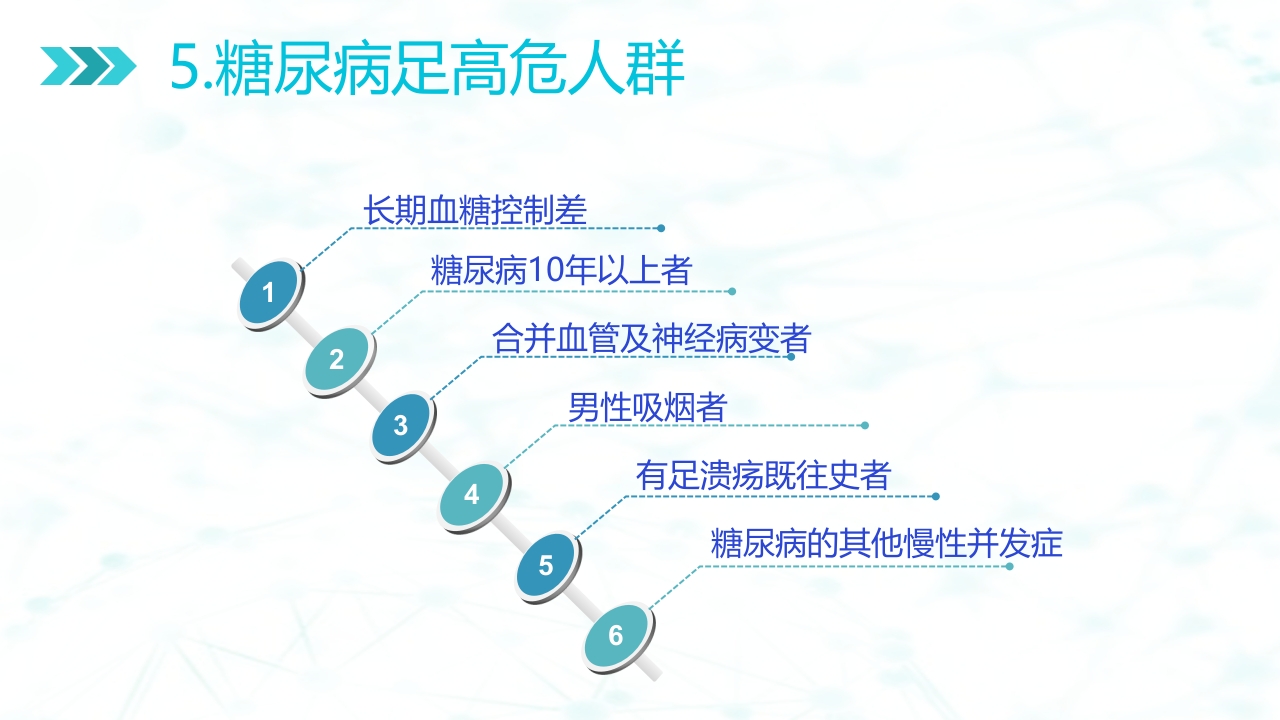 5.糖尿病足高危人群

1
长期血糖控制差

2
糖尿病10年以上者

3
合并血管及神经病变者

4
男性吸烟者

5
有足溃疡既往史者

6
糖尿病的其他慢性并发症